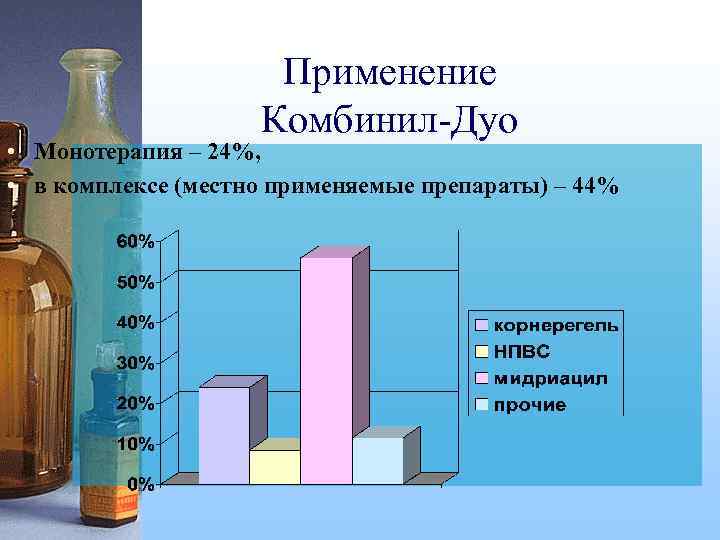 Применение Комбинил-Дуо

Монотерапия – 24%,
в комплексе (местно применяемые препараты) – 44%

60%
50%
40%
30%
20%
10%
0%

корнерегель
НПВС
мидриацил
прочие